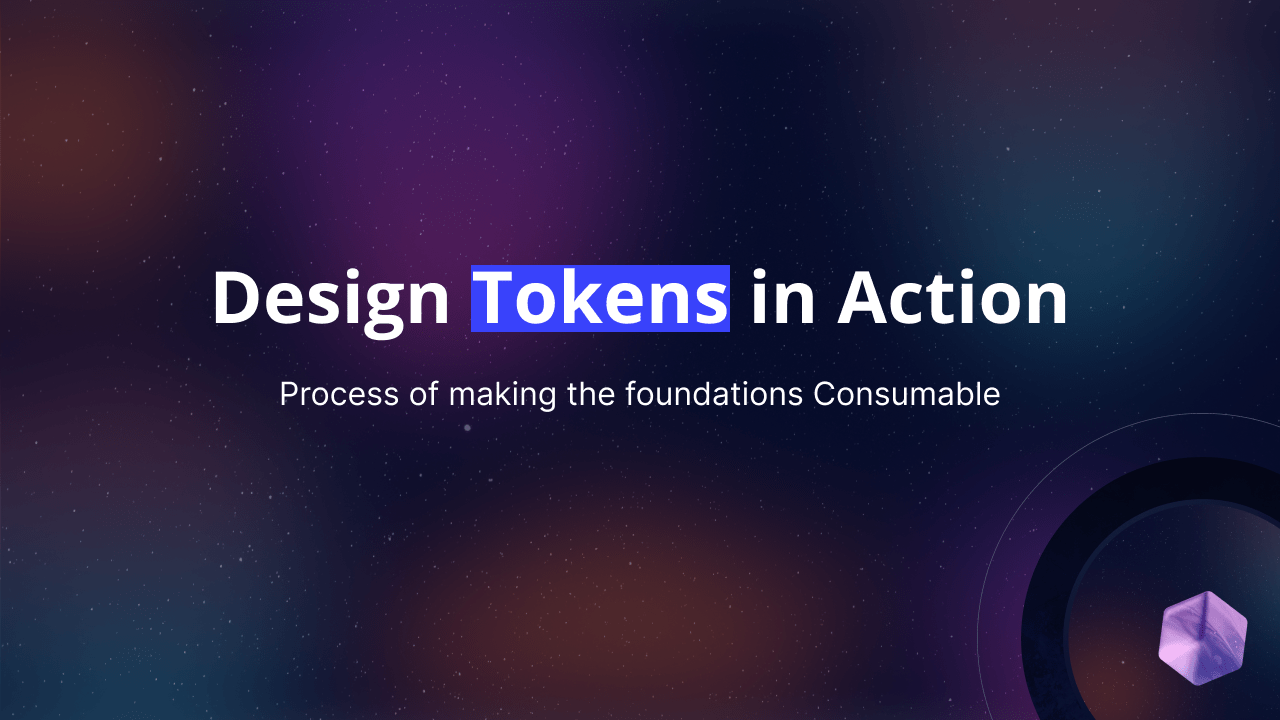 Design Tokens in Action

Process of making the foundations Consumable